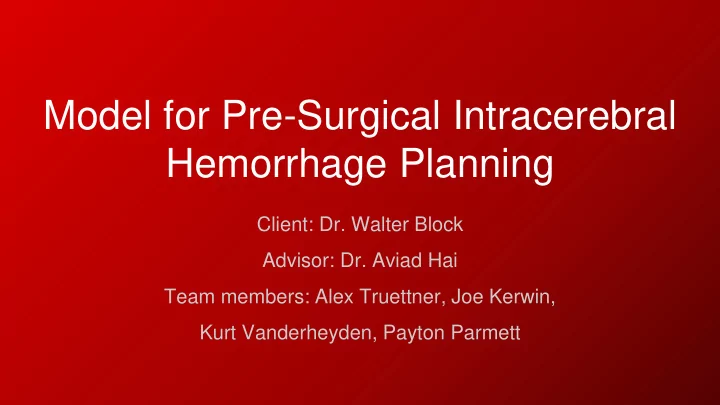 Model for Pre-Surgical Intracerebral Hemorrhage Planning

Client: Dr. Walter Block

Advisor: Dr. Aviad Hai

Team members: Alex Truettner, Joe Kerwin, Kurt Vanderheyden, Payton Parmett